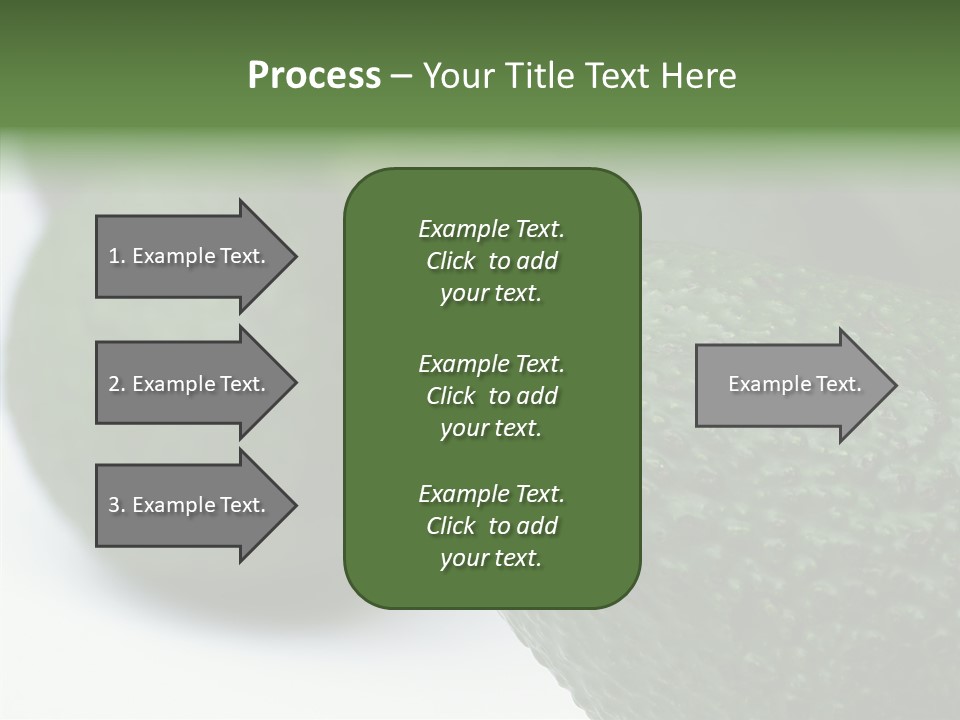 Process – Your Title Text Here

1. Example Text.

2. Example Text.

3. Example Text.

Example Text. Click to add your text.

Example Text. Click to add your text.

Example Text. Click to add your text.

Example Text.